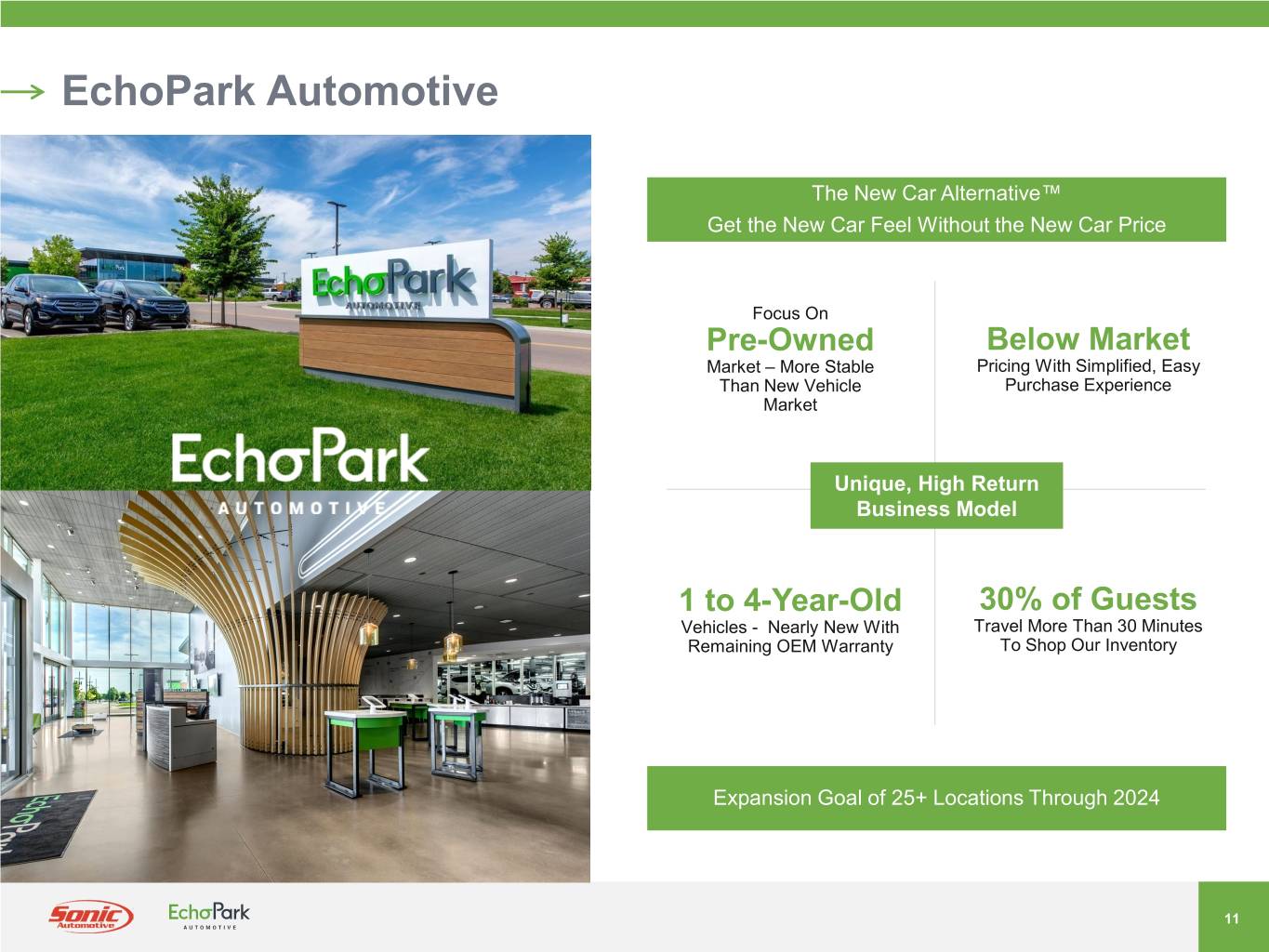 EchoPark Automotive

EchoPark AUTOMOTIVE

EchoPark AUTOMOTIVE

The New Car Alternative™
Get the New Car Feel Without the New Car Price

Focus On
Pre-Owned
Market – More Stable Than New Vehicle Market

Below Market
Pricing With Simplified, Easy Purchase Experience

Unique, High Return Business Model

1 to 4-Year-Old
Vehicles - Nearly New With Remaining OEM Warranty

30% of Guests
Travel More Than 30 Minutes To Shop Our Inventory

Expansion Goal of 25+ Locations Through 2024

Sonic Automotive

EchoPark AUTOMOTIVE

11